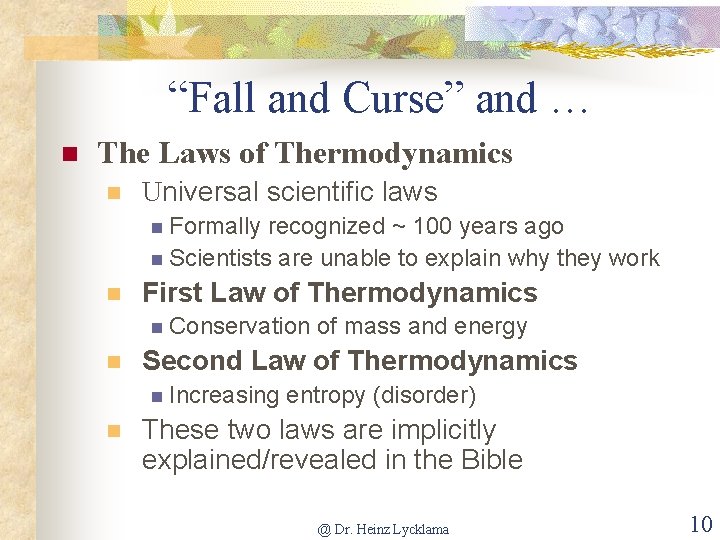 “Fall and Curse” and …

The Laws of Thermodynamics

Universal scientific laws

Formally recognized ~ 100 years ago

Scientists are unable to explain why they work

First Law of Thermodynamics

Conservation of mass and energy

Second Law of Thermodynamics

Increasing entropy (disorder)

These two laws are implicitly explained/revealed in the Bible

@ Dr. Heinz Lycklama

10